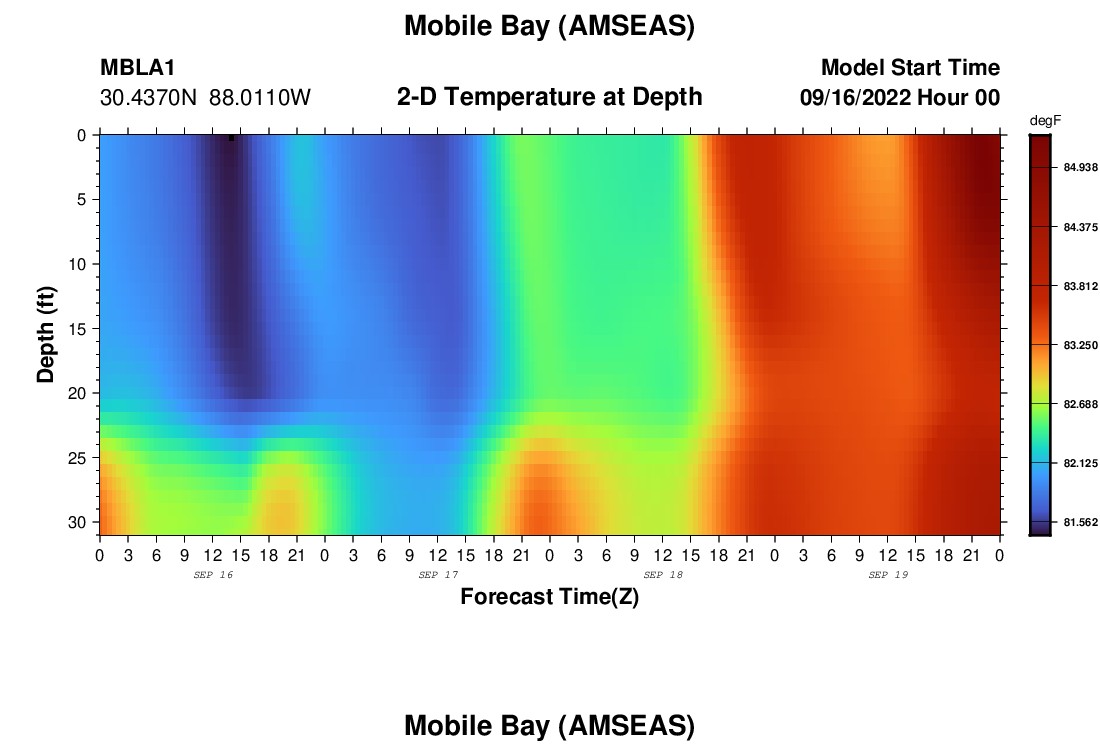 Mobile Bay (AMSEAS)

MBLA1
30.4370N 88.0110W

2-D Temperature at Depth

Model Start Time
09/16/2022 Hour 00

degF
84.938
84.375
83.812
83.250
82.688
82.125
81.562

Depth (ft)
0
5
10
15
20
25
30

0 3 6 9 12 15 18 21 0 3 6 9 12 15 18 21 0 3 6 9 12 15 18 21 0 3 6 9 12 15 18 21 0
SEP 16
SEP 17
SEP 18
SEP 19

Forecast Time(Z)

Mobile Bay (AMSEAS)